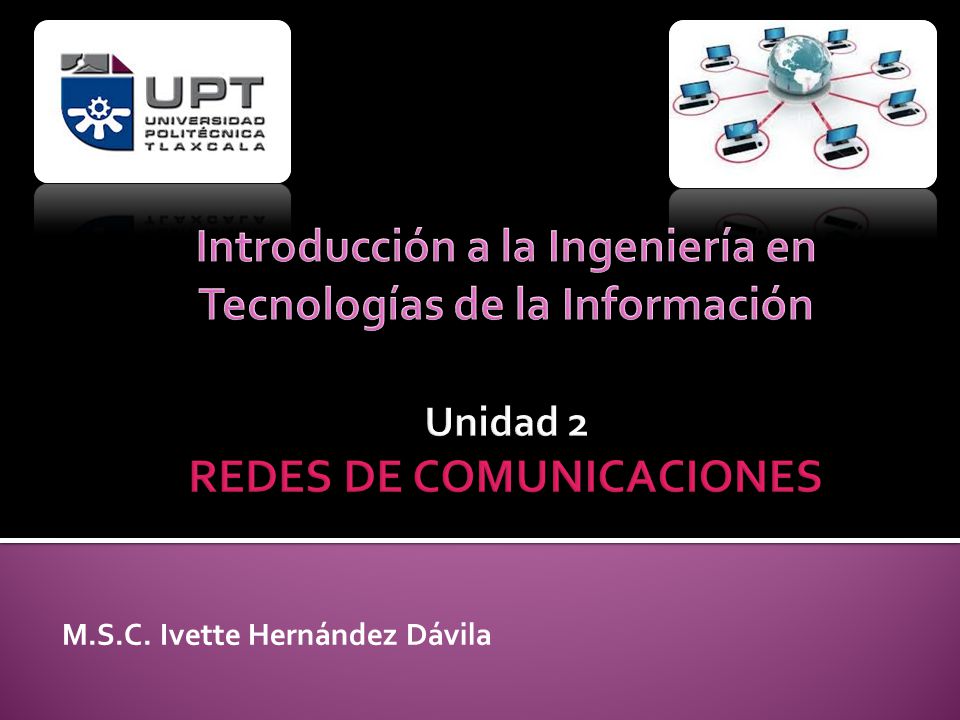 UPT
UNIVERSIDAD POLITÉCNICA TLAXCALA

Introducción a la Ingeniería en Tecnologías de la Información

Unidad 2
REDES DE COMUNICACIONES

M.S.C. Ivette Hernández Dávila